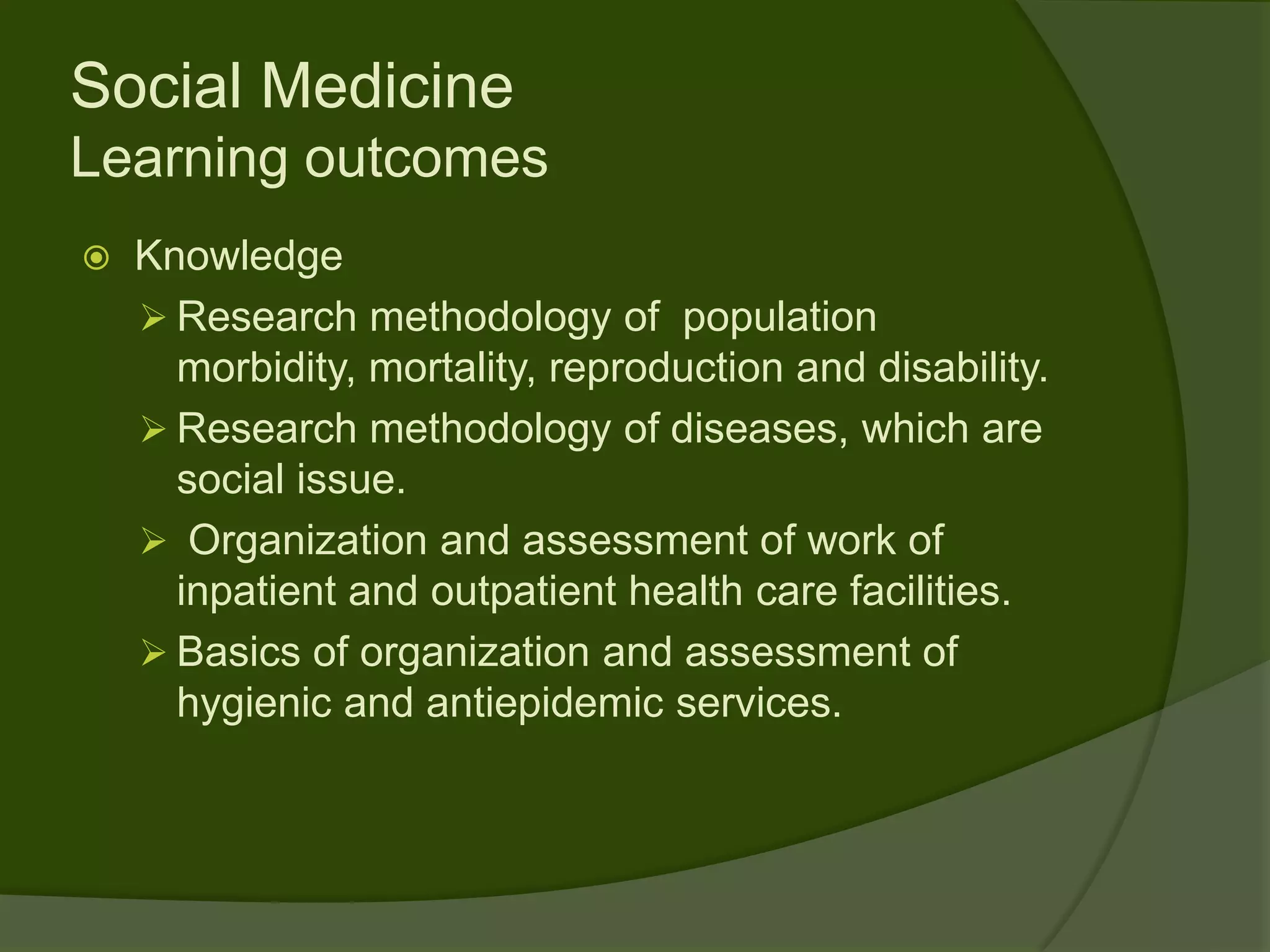 Social Medicine
Learning outcomes

Knowledge

Research methodology of population morbidity, mortality, reproduction and disability.

Research methodology of diseases, which are social issue.

Organization and assessment of work of inpatient and outpatient health care facilities.

Basics of organization and assessment of hygienic and antiepidemic services.